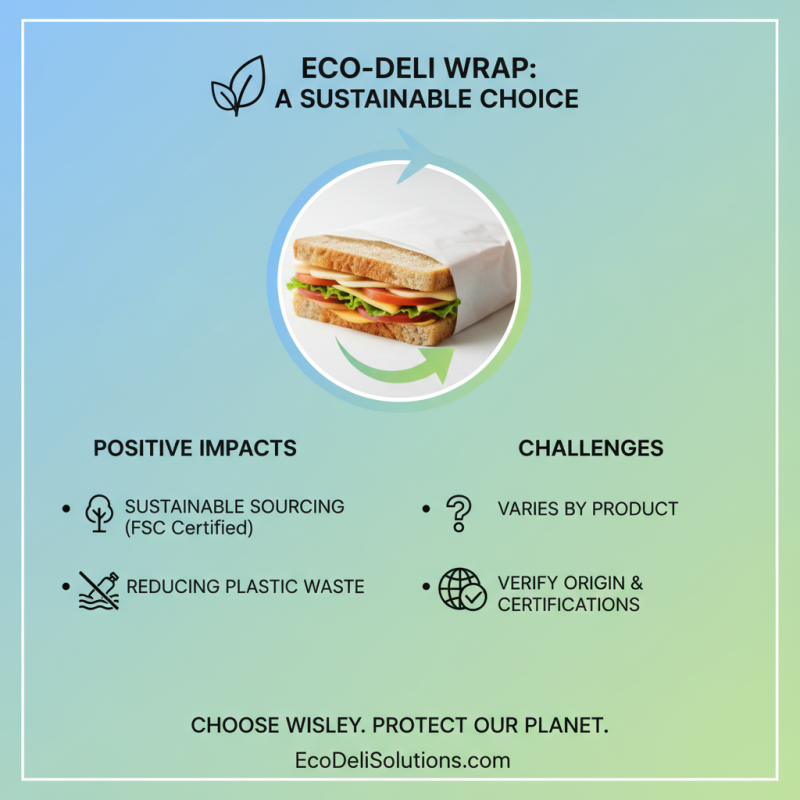 ECO-DELI WRAP:
A SUSTAINABLE CHOICE

POSITIVE IMPACTS

• SUSTAINABLE SOURCING (FSC Certified)

• REDUCING PLASTIC WASTE

CHALLENGES

• VARIES BY PRODUCT

• VERIFY ORIGIN & CERTIFICATIONS

CHOOSE WISLEY. PROTECT OUR PLANET.

EcoDeliSolutions.com